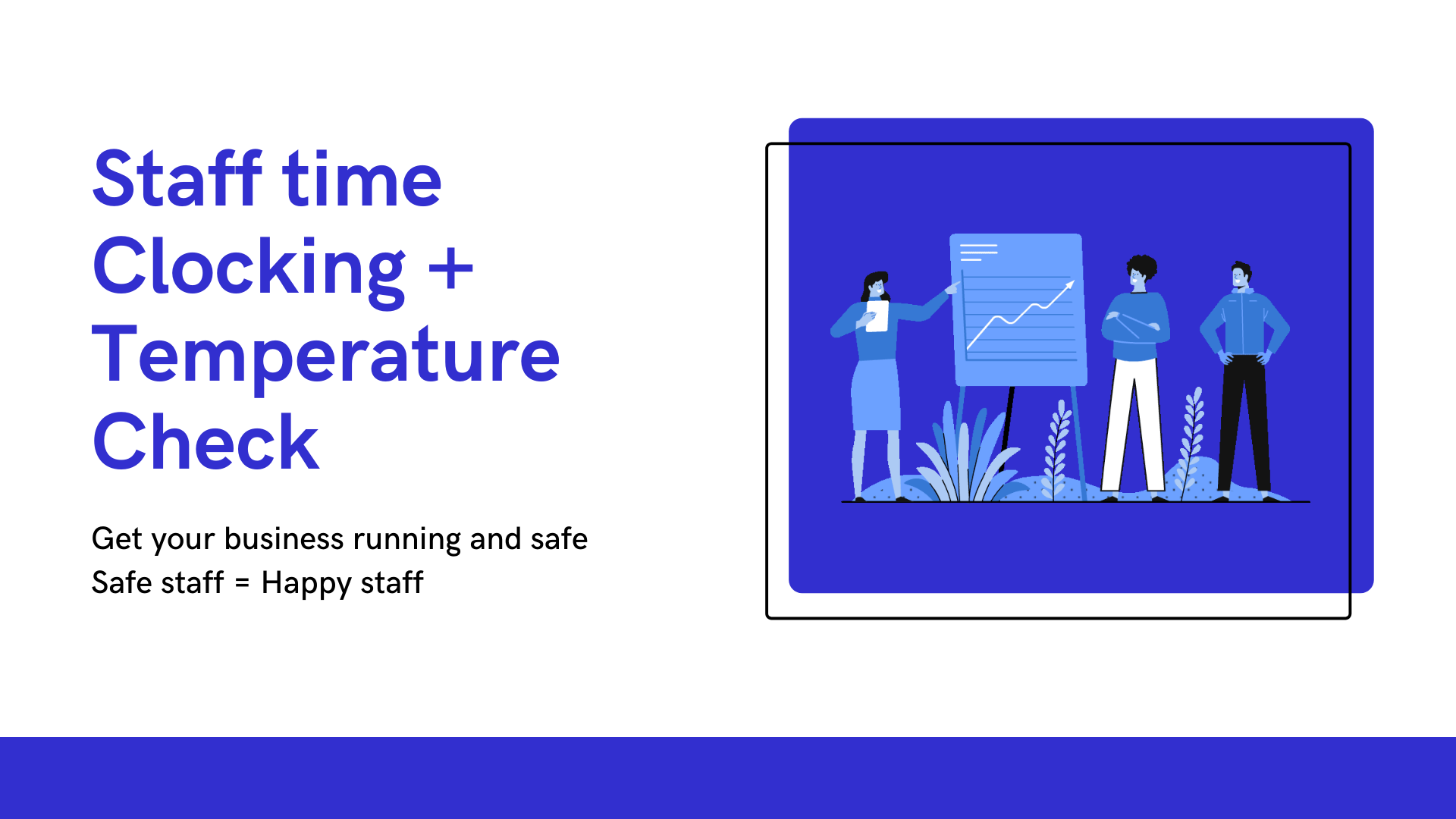 Staff time Clocking + Temperature Check

Get your business running and safe
Safe staff = Happy staff